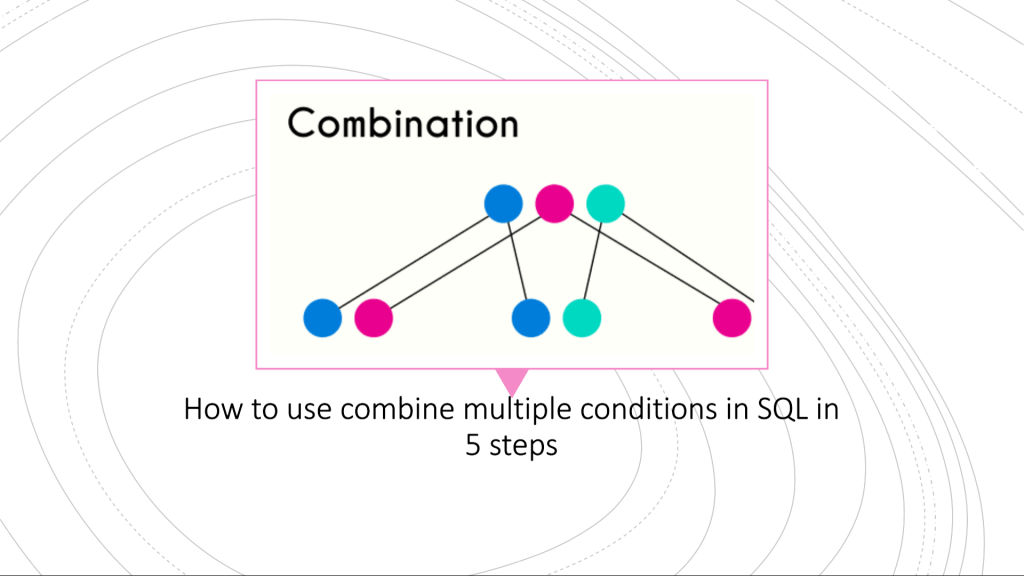 Combination

How to use combine multiple conditions in SQL in 5 steps